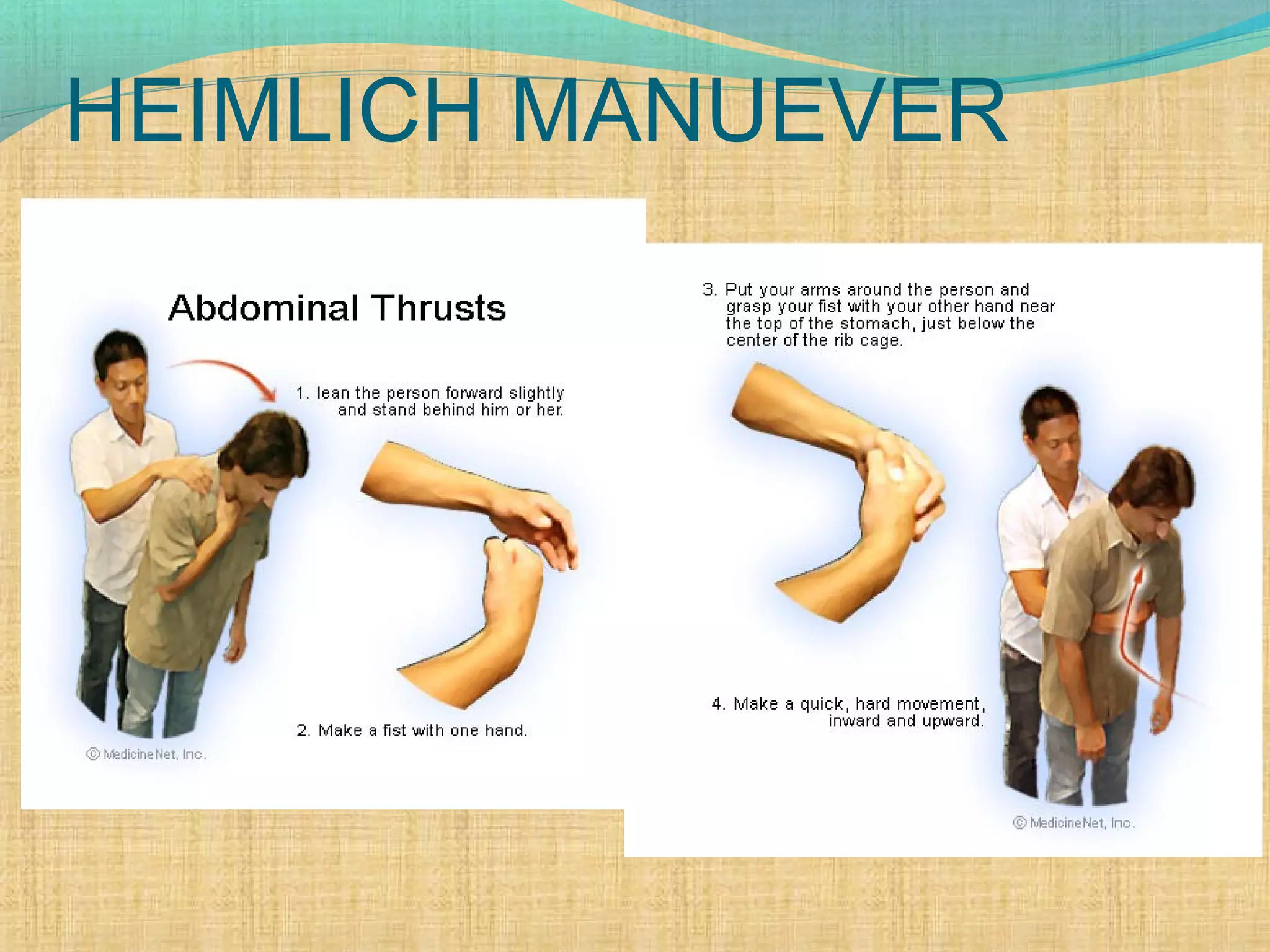 HEIMLICH MANUEVER

Abdominal Thrusts

1. lean the person forward slightly and stand behind him or her.

2. Make a fist with one hand.

© MedicineNet, Inc.

3. Put your arms around the person and grasp your fist with your other hand near the top of the stomach, just below the center of the rib cage.

4. Make a quick, hard movement, inward and upward.

© MedicineNet, Inc.